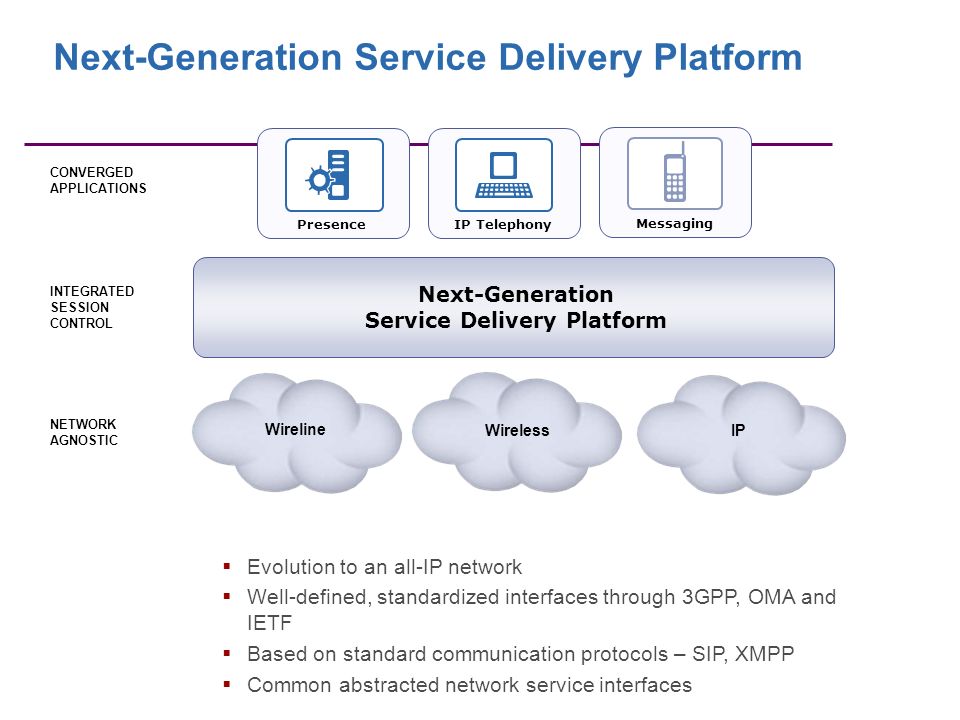 Next-Generation Service Delivery Platform

CONVERGED APPLICATIONS

Presence

IP Telephony

Messaging

INTEGRATED SESSION CONTROL

Next-Generation Service Delivery Platform

NETWORK AGNOSTIC

Wireline

Wireless

IP

▪ Evolution to an all-IP network
▪ Well-defined, standardized interfaces through 3GPP, OMA and IETF
▪ Based on standard communication protocols – SIP, XMPP
▪ Common abstracted network service interfaces